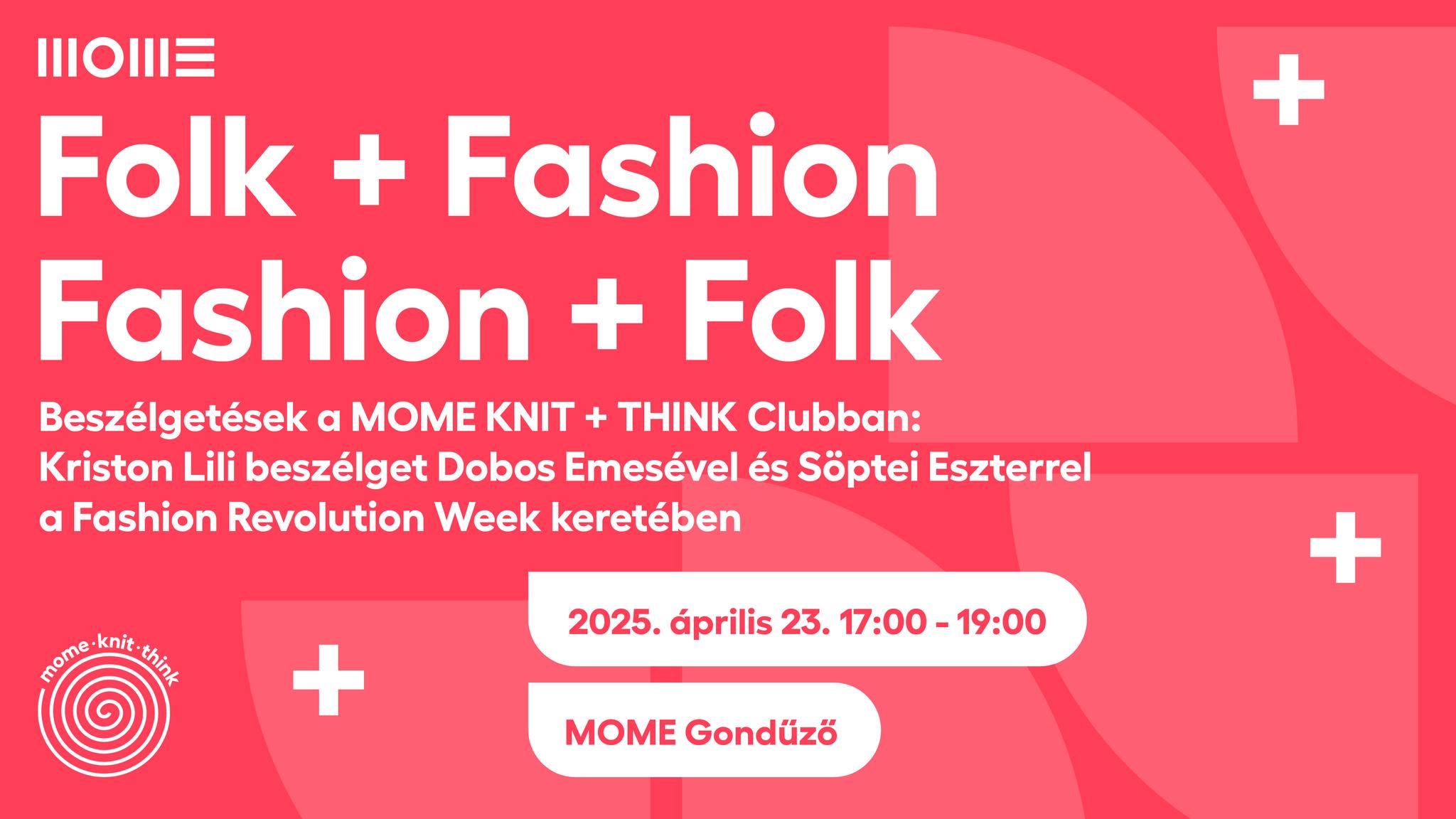 MOME

Folk + Fashion
Fashion + Folk

Beszélgetések a MOME KNIT + THINK Clubban:
Kriston Lili beszélget Dobos Emesével és Söptei Eszterrel a Fashion Revolution Week keretében

2025. április 23. 17:00 - 19:00

MOME Gondűző

mome·knit·think